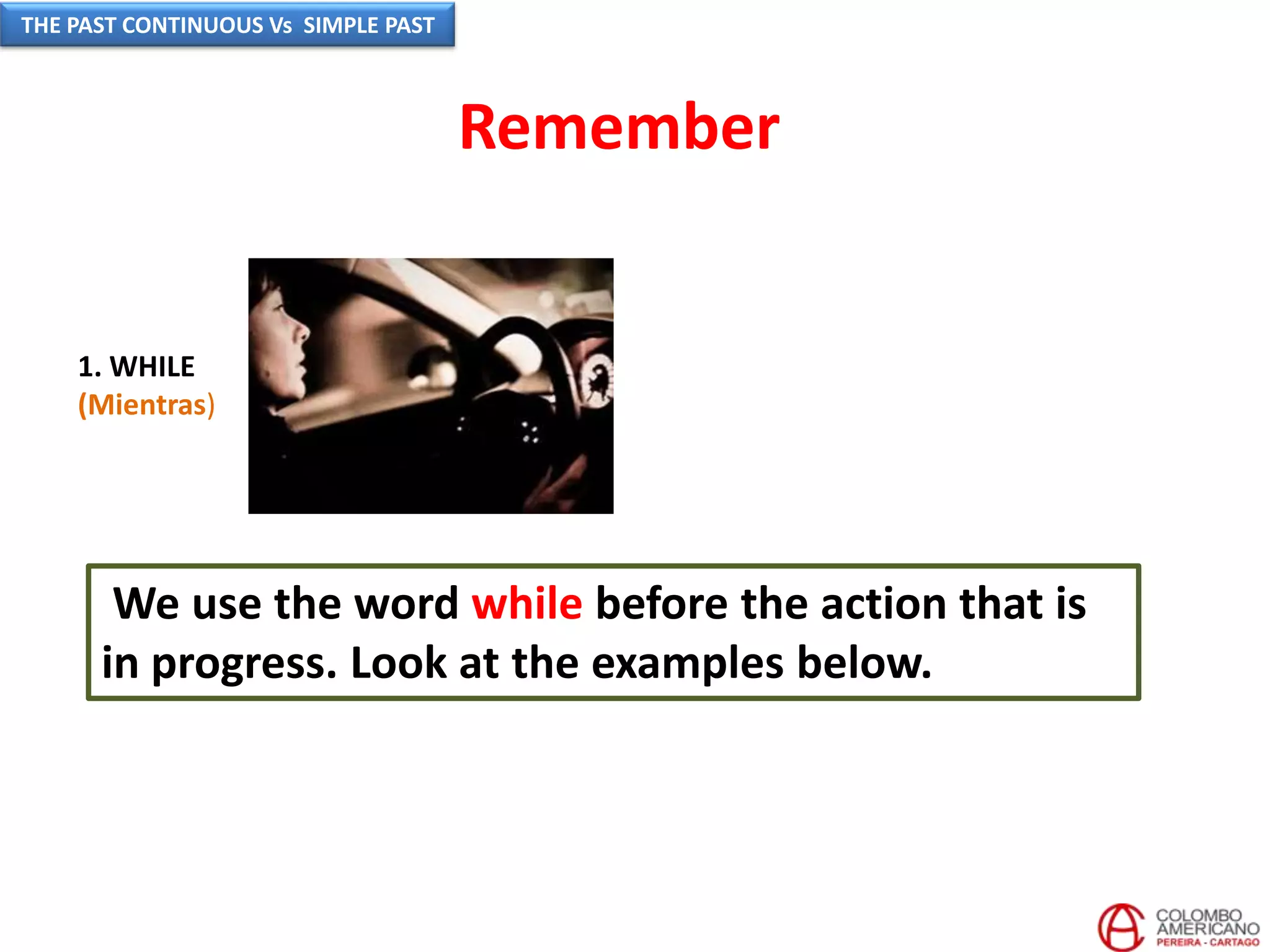 THE PAST CONTINUOUS Vs SIMPLE PAST

Remember

1. WHILE
(Mientras)

We use the word while before the action that is in progress. Look at the examples below.

COLOMBO
AMERICANO
PEREIRA - CARTAGO